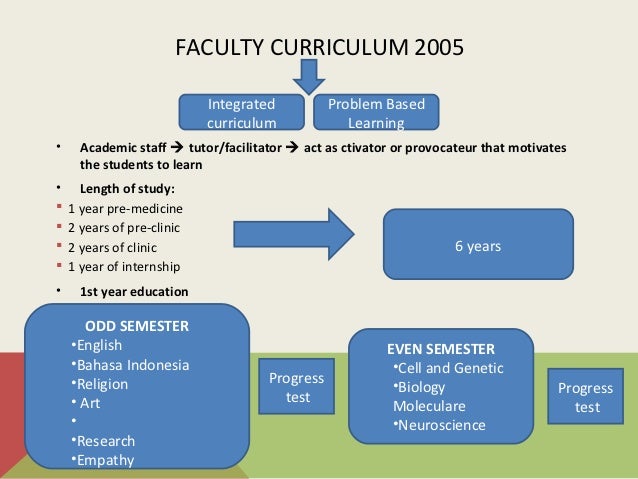 FACULTY CURRICULUM 2005

Integrated curriculum

Problem Based Learning

• Academic staff → tutor/facilitator → act as ctivator or provocateur that motivates the students to learn

• Length of study:

▪ 1 year pre-medicine
▪ 2 years of pre-clinic
▪ 2 years of clinic
▪ 1 year of internship

6 years

• 1st year education

ODD SEMESTER
•English
•Bahasa Indonesia
•Religion
• Art
•
•Research
•Empathy

Progress test

EVEN SEMESTER
•Cell and Genetic
•Biology Moleculare
•Neuroscience

Progress test